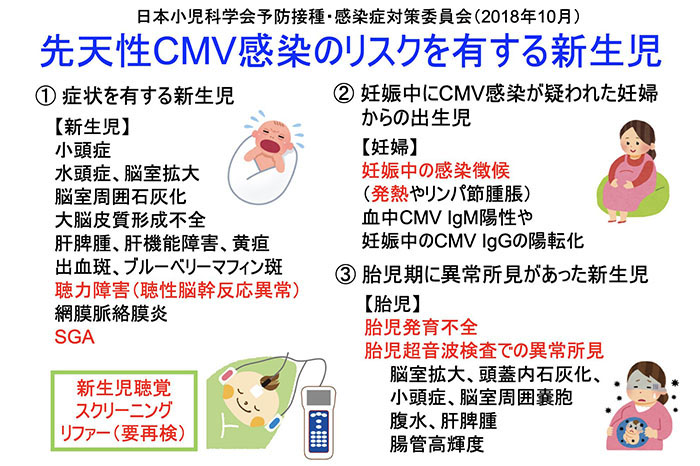 日本小児科学会予防接種・感染症対策委員会（2018年10月）

先天性CMV感染のリスクを有する新生児

① 症状を有する新生児

【新生児】
小頭症
水頭症、脳室拡大
脳室周囲石灰化
大脳皮質形成不全
肝脾腫、肝機能障害、黄疸
出血斑、ブルーベリーマフィン斑
聴力障害（聴性脳幹反応異常）
網膜脈絡膜炎
SGA

新生児聴覚
スクリーニング
リファー（要再検）

② 妊娠中にCMV感染が疑われた妊婦からの出生児

【妊婦】
妊娠中の感染徴候
（発熱やリンパ節腫脹）
血中CMV IgM陽性や
妊娠中のCMV IgGの陽転化

③ 胎児期に異常所見があった新生児

【胎児】
胎児発育不全
胎児超音波検査での異常所見
脳室拡大、頭蓋内石灰化、
小頭症、脳室周囲嚢胞
腹水、肝脾腫
腸管高輝度